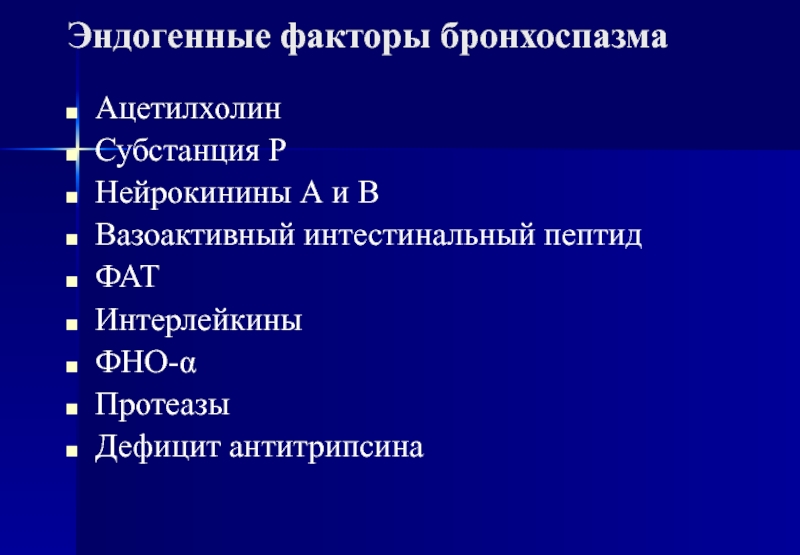 Эндогенные факторы бронхоспазма

- Ацетилхолин
- Субстанция Р
- Нейрокинины А и В
- Вазоактивный интестинальный пептид
- ФАТ
- Интерлейкины
- ФНО-α
- Протеазы
- Дефицит антитрипсина